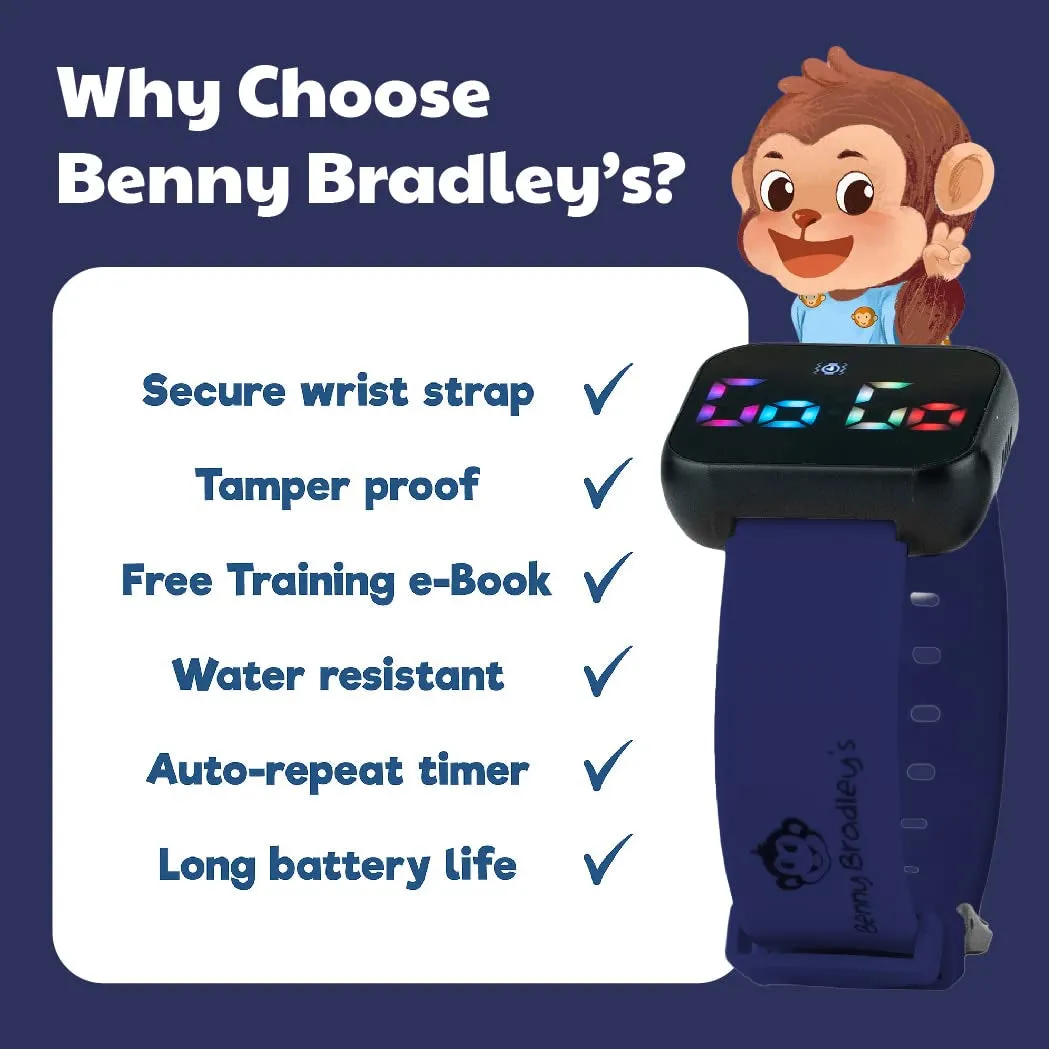 Why Choose Benny Bradley's?

Secure wrist strap ✓

Tamper proof ✓

Free Training e-Book ✓

Water resistant ✓

Auto-repeat timer ✓

Long battery life ✓

Go Go

Benny Bradley's